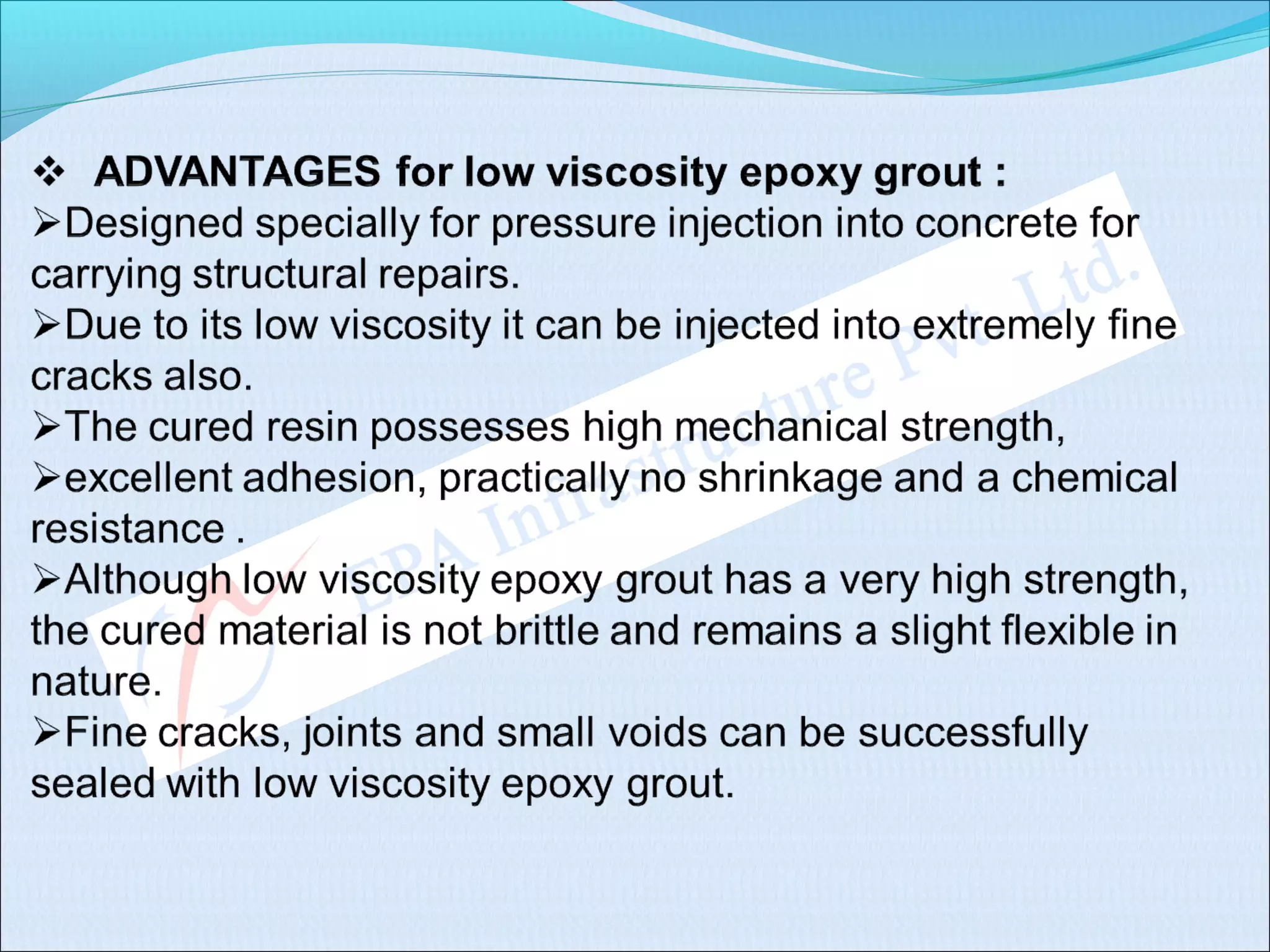 ❖ ADVANTAGES for low viscosity epoxy grout :

➢Designed specially for pressure injection into concrete for carrying structural repairs.

➢Due to its low viscosity it can be injected into extremely fine cracks also.

➢The cured resin possesses high mechanical strength,

➢excellent adhesion, practically no shrinkage and a chemical resistance .

➢Although low viscosity epoxy grout has a very high strength, the cured material is not brittle and remains a slight flexible in nature.

➢Fine cracks, joints and small voids can be successfully sealed with low viscosity epoxy grout.

EPA Infrastructure Pvt. Ltd.